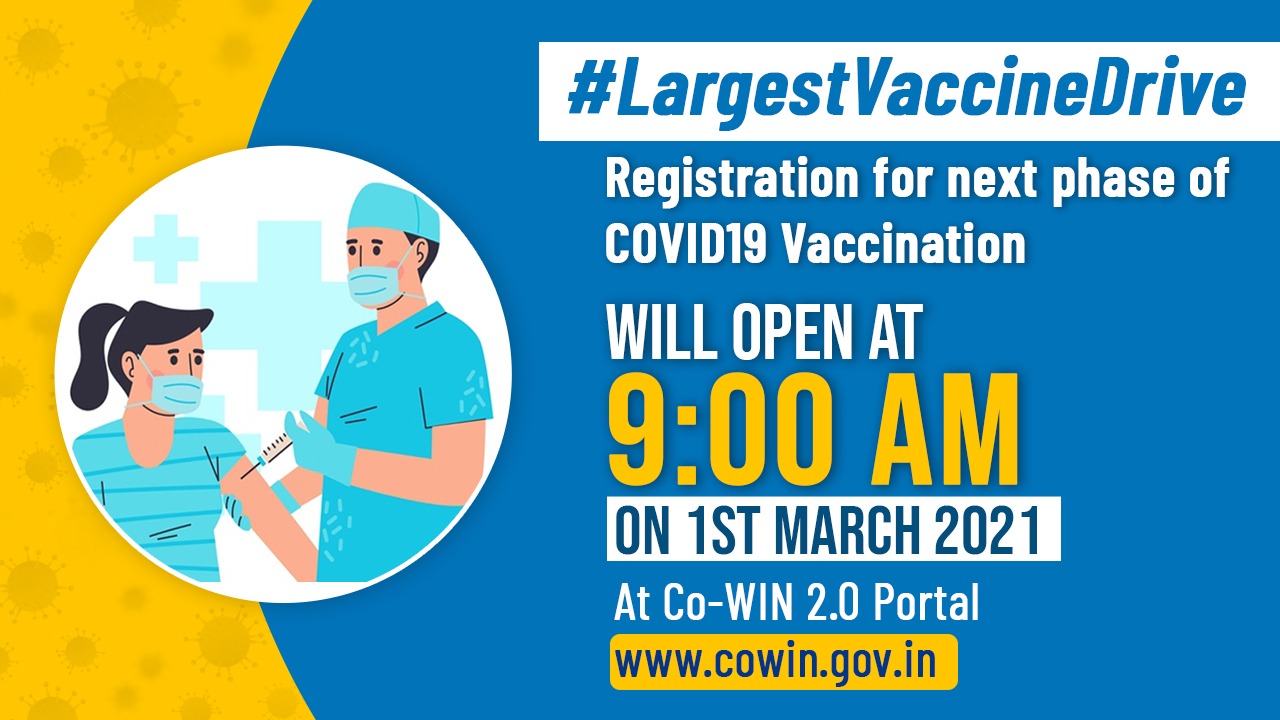 #LargestVaccineDrive

Registration for next phase of COVID19 Vaccination

WILL OPEN AT

9:00 AM

ON 1ST MARCH 2021

At Co-WIN 2.0 Portal

www.cowin.gov.in